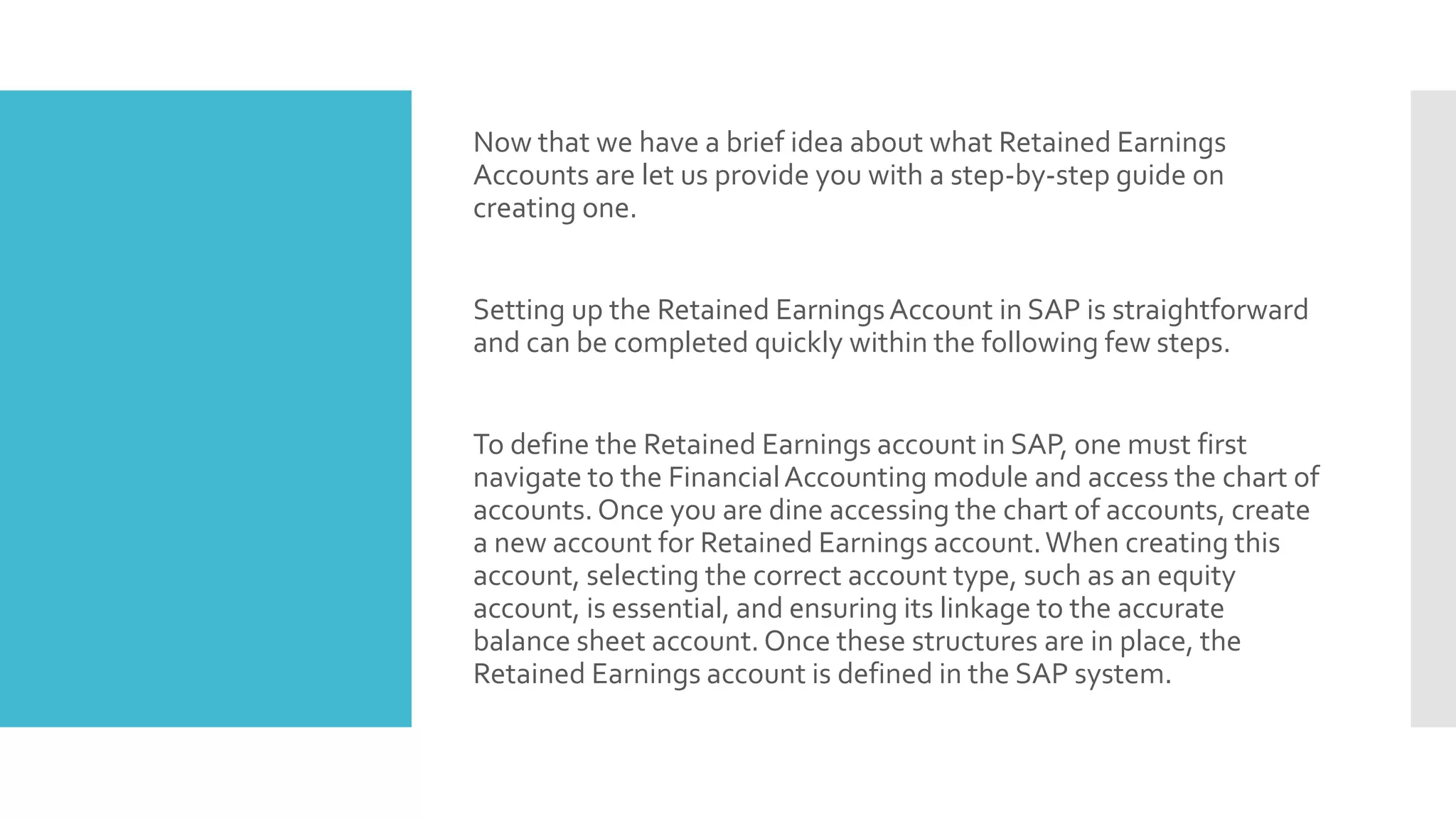 Now that we have a brief idea about what Retained Earnings Accounts are let us provide you with a step-by-step guide on creating one.

Setting up the Retained Earnings Account in SAP is straightforward and can be completed quickly within the following few steps.

To define the Retained Earnings account in SAP, one must first navigate to the Financial Accounting module and access the chart of accounts. Once you are dine accessing the chart of accounts, create a new account for Retained Earnings account. When creating this account, selecting the correct account type, such as an equity account, is essential, and ensuring its linkage to the accurate balance sheet account. Once these structures are in place, the Retained Earnings account is defined in the SAP system.